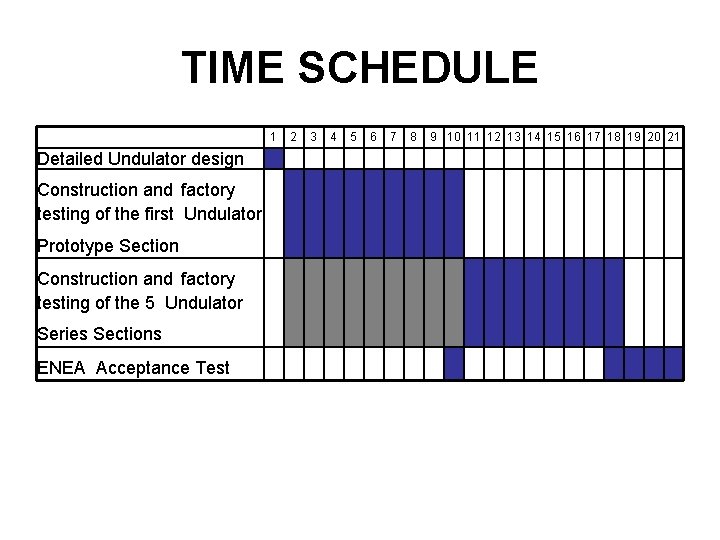 TIME SCHEDULE

| | 1 | 2 | 3 | 4 | 5 | 6 | 7 | 8 | 9 | 10 | 11 | 12 | 13 | 14 | 15 | 16 | 17 | 18 | 19 | 20 | 21 |
|---|---|---|---|---|---|---|---|---|---|---|---|---|---|---|---|---|---|---|---|---|---|
| Detailed Undulator design | | | | | | | | | | | | | | | | | | | | | |
| Construction and factory testing of the first Undulator Prototype Section | | | | | | | | | | | | | | | | | | | | | |
| Construction and factory testing of the 5 Undulator Series Sections | | | | | | | | | | | | | | | | | | | | | |
| ENEA Acceptance Test | | | | | | | | | | | | | | | | | | | | | |